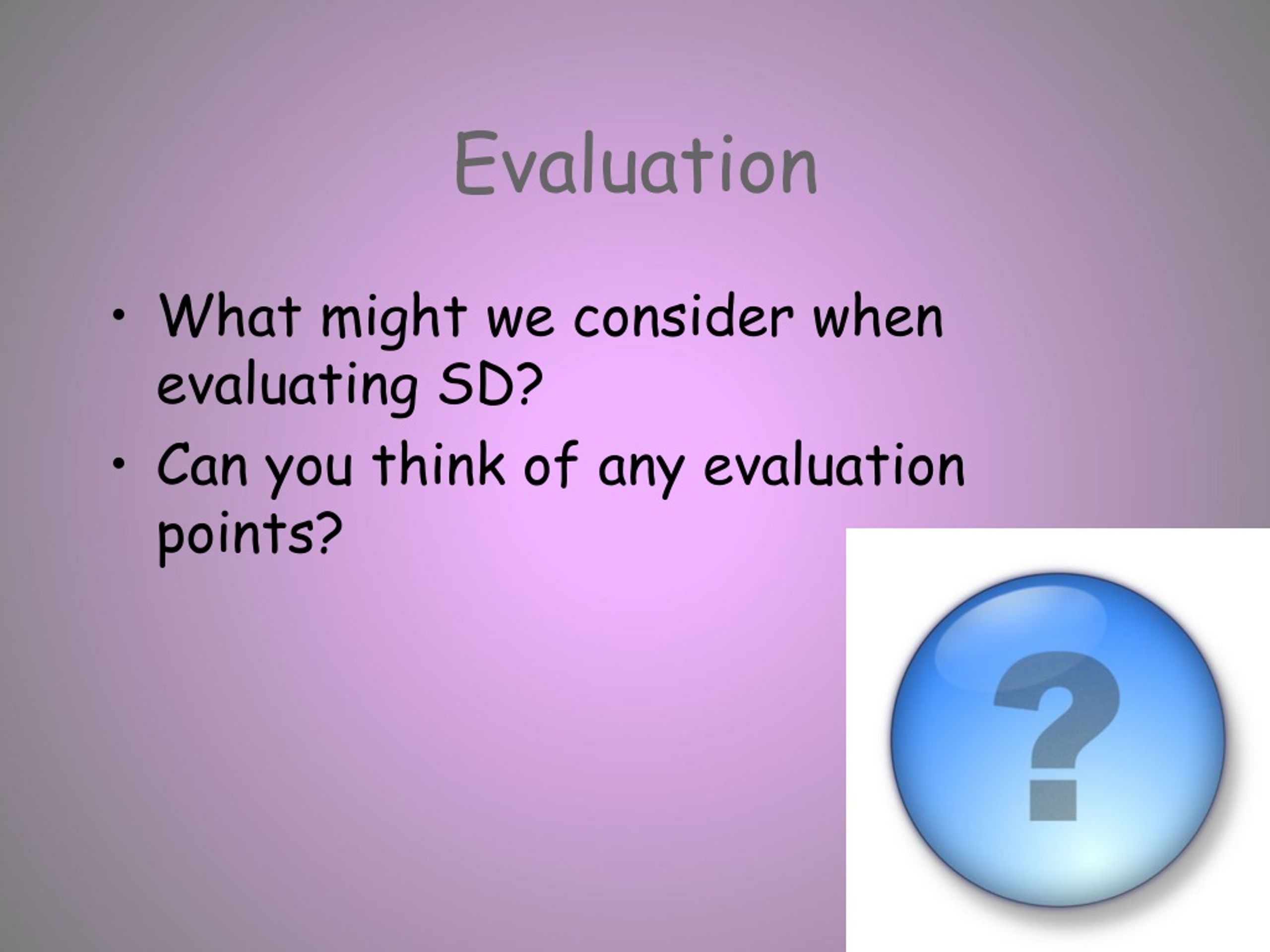 Evaluation

• What might we consider when evaluating SD?
• Can you think of any evaluation points?

?